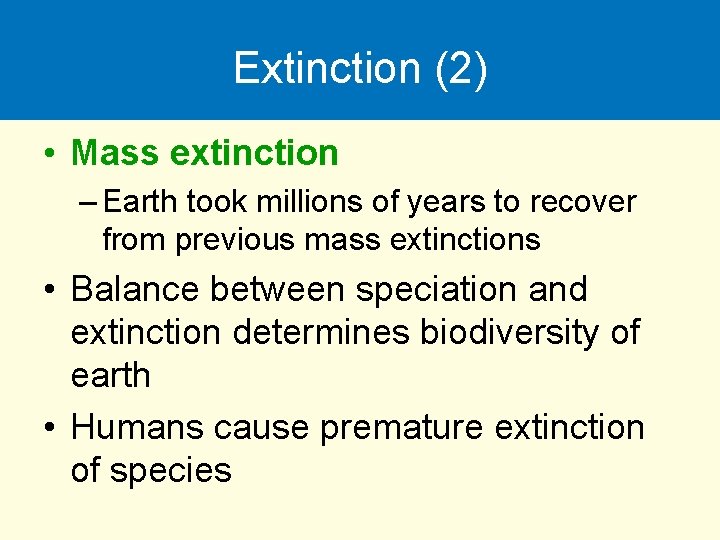 Extinction (2)

• Mass extinction
– Earth took millions of years to recover from previous mass extinctions

• Balance between speciation and extinction determines biodiversity of earth

• Humans cause premature extinction of species